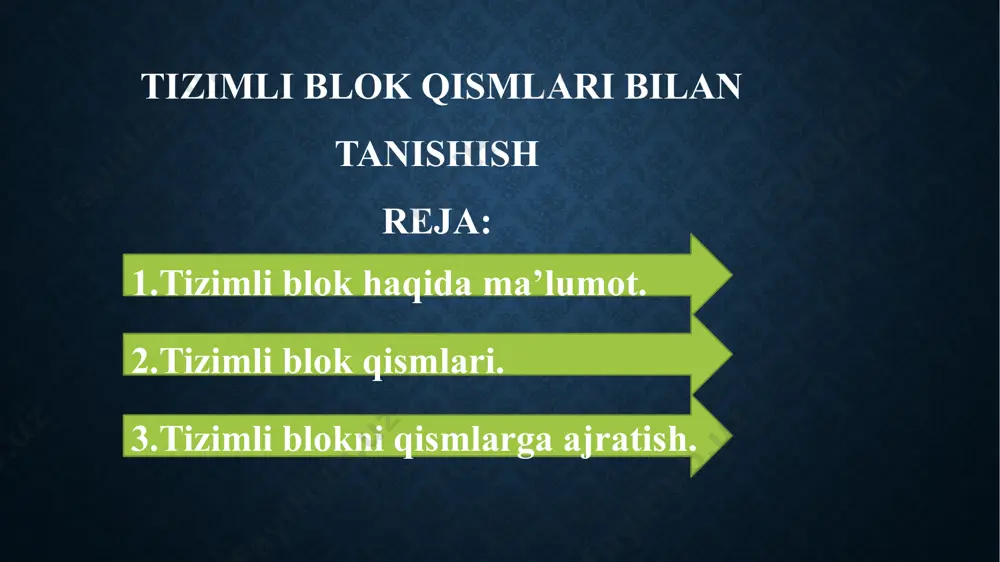 TIZIMLI BLOK QISMLARI BILAN TANISHISH

REJA:

1.Tizimli blok haqida ma’lumot.

2.Tizimli blok qismlari.

3.Tizimli blokni qismlarga ajratish.